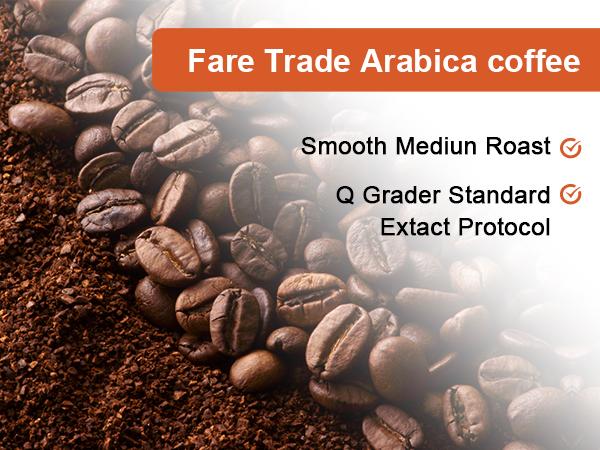 Fare Trade Arabica coffee

Smooth Mediun Roast

Q Grader Standard Extact Protocol